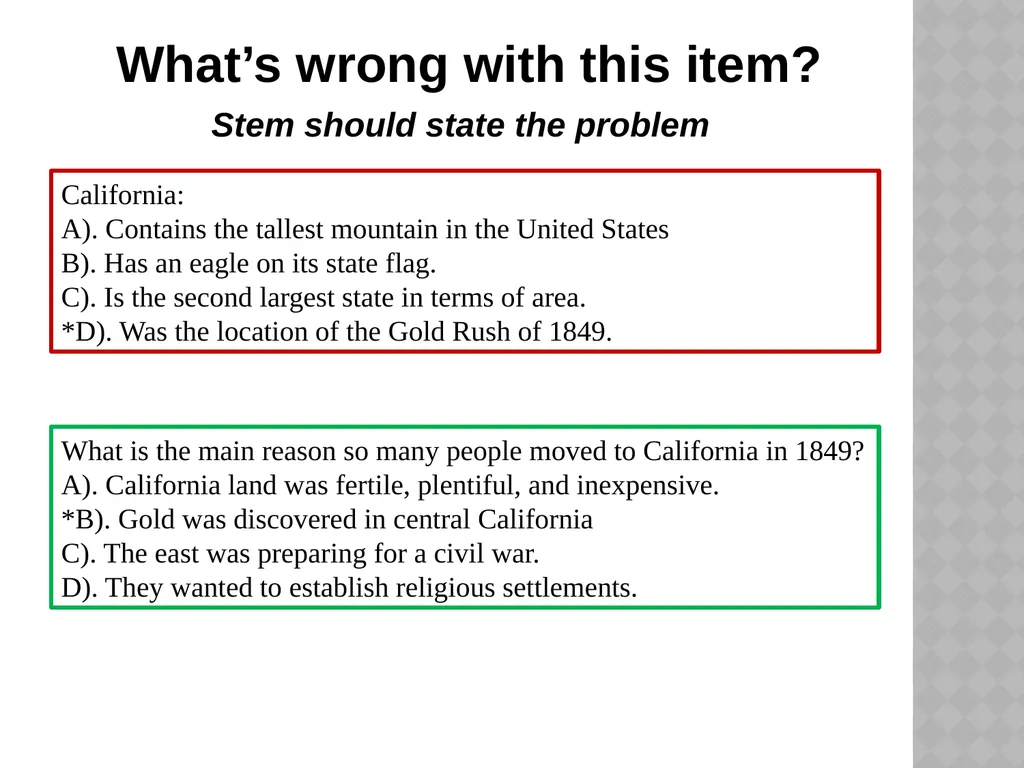 What’s wrong with this item?

Stem should state the problem

California:
A). Contains the tallest mountain in the United States
B). Has an eagle on its state flag.
C). Is the second largest state in terms of area.
*D). Was the location of the Gold Rush of 1849.

What is the main reason so many people moved to California in 1849?
A). California land was fertile, plentiful, and inexpensive.
*B). Gold was discovered in central California
C). The east was preparing for a civil war.
D). They wanted to establish religious settlements.